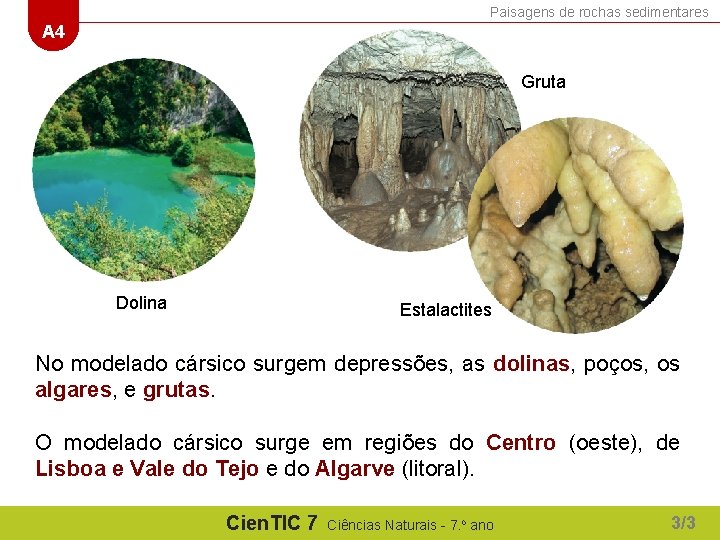 A4

Paisagens de rochas sedimentares

Gruta

Dolina

Estalactites

No modelado cársico surgem depressões, as dolinas, poços, os algares, e grutas.

O modelado cársico surge em regiões do Centro (oeste), de Lisboa e Vale do Tejo e do Algarve (litoral).

CienTIC 7 Ciências Naturais - 7.º ano

3/3